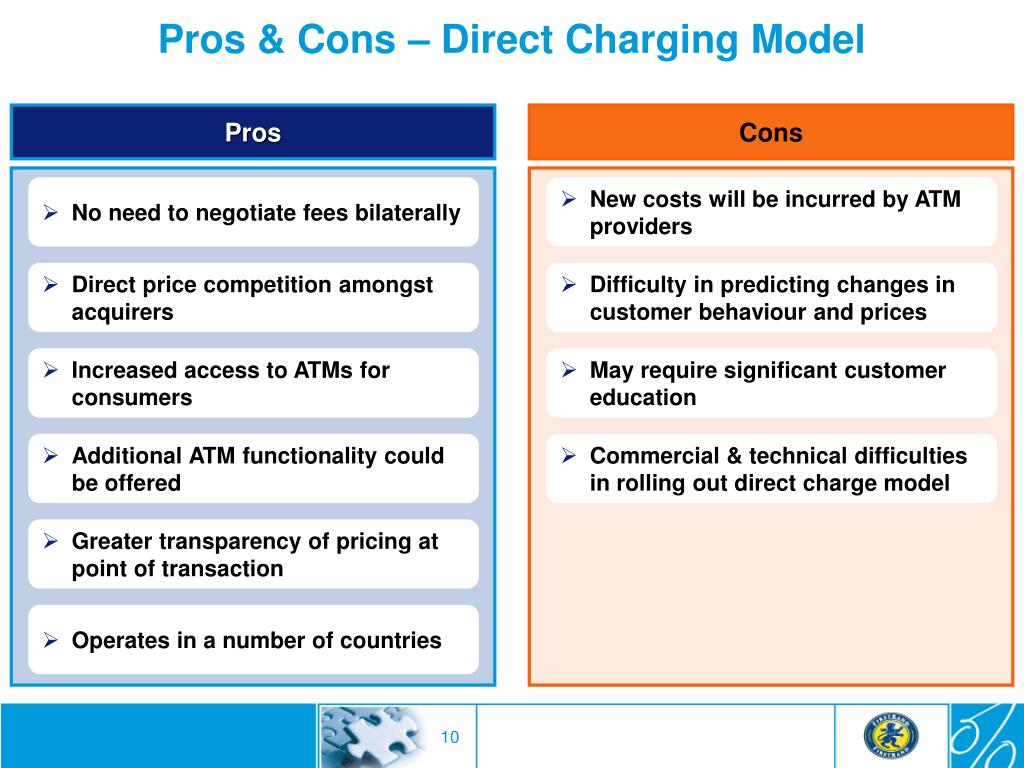 Pros & Cons – Direct Charging Model

Pros

➢ No need to negotiate fees bilaterally

➢ Direct price competition amongst acquirers

➢ Increased access to ATMs for consumers

➢ Additional ATM functionality could be offered

➢ Greater transparency of pricing at point of transaction

➢ Operates in a number of countries

Cons

➢ New costs will be incurred by ATM providers

➢ Difficulty in predicting changes in customer behaviour and prices

➢ May require significant customer education

➢ Commercial & technical difficulties in rolling out direct charge model

10

FIRSTRAND